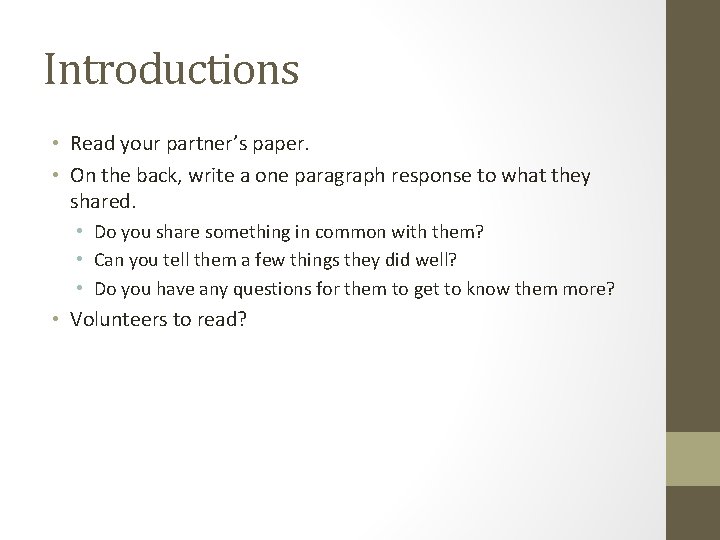 Introductions

• Read your partner's paper.
• On the back, write a one paragraph response to what they shared.
  • Do you share something in common with them?
  • Can you tell them a few things they did well?
  • Do you have any questions for them to get to know them more?
• Volunteers to read?